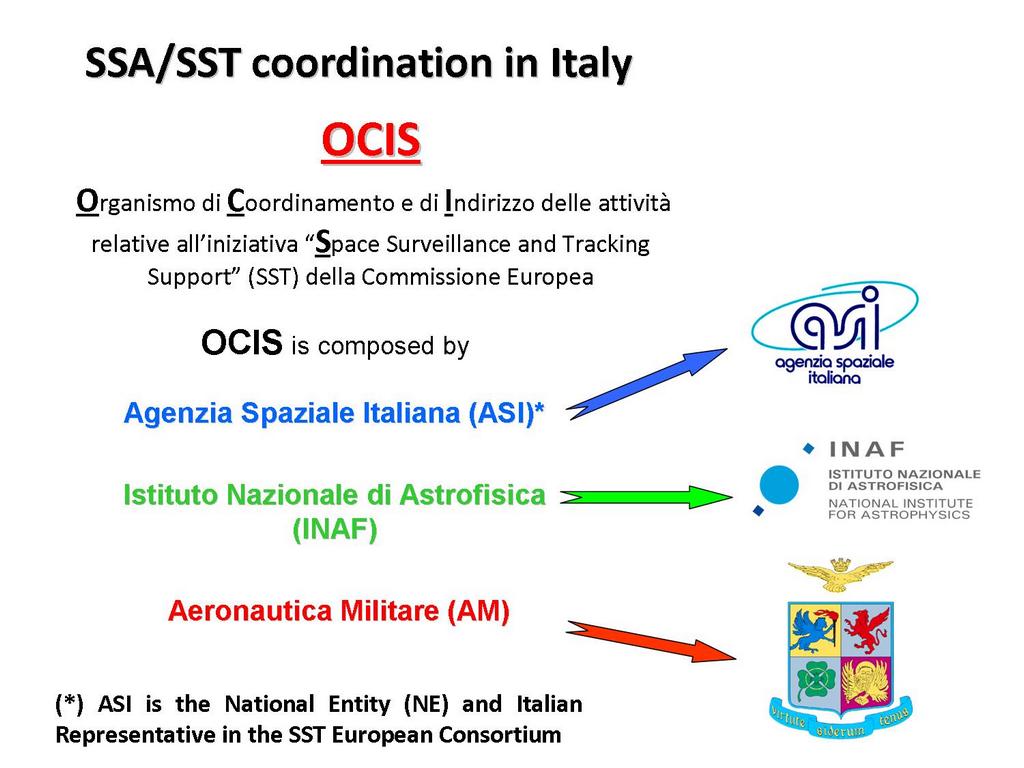 SSA/SST coordination in Italy

OCIS

Organismo di Coordinamento e di Indirizzo delle attività relative all'iniziativa "Space Surveillance and Tracking Support" (SST) della Commissione Europea

OCIS is composed by

Agenzia Spaziale Italiana (ASI)*

Istituto Nazionale di Astrofisica (INAF)

Aeronautica Militare (AM)

(*) ASI is the National Entity (NE) and Italian Representative in the SST European Consortium

asi agenzia spaziale italiana

INAF ISTITUTO NAZIONALE DI ASTROFISICA NATIONAL INSTITUTE FOR ASTROPHYSICS

virtute siderum tenus